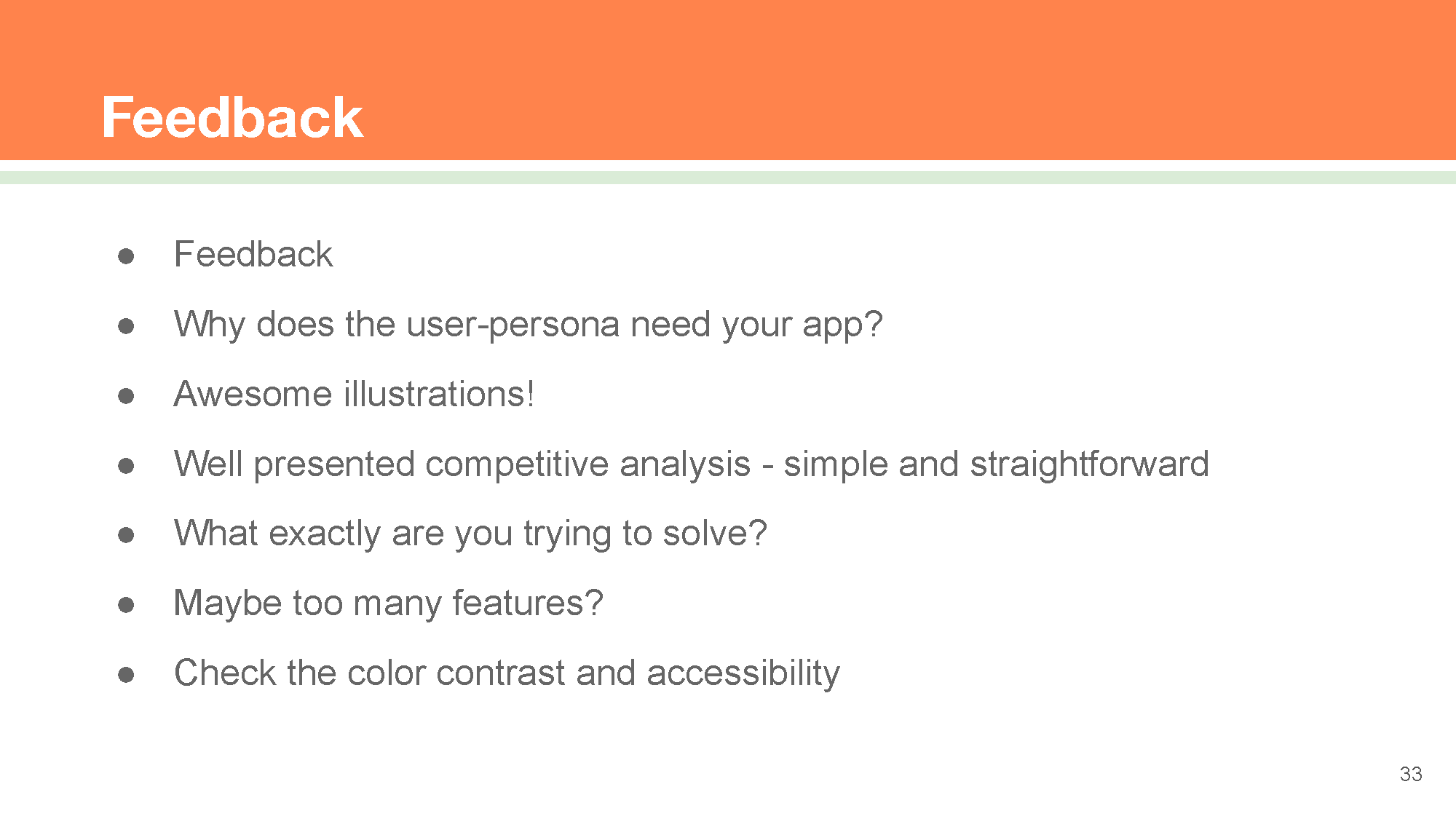 Feedback

● Feedback
● Why does the user-persona need your app?
● Awesome illustrations!
● Well presented competitive analysis - simple and straightforward
● What exactly are you trying to solve?
● Maybe too many features?
● Check the color contrast and accessibility

33